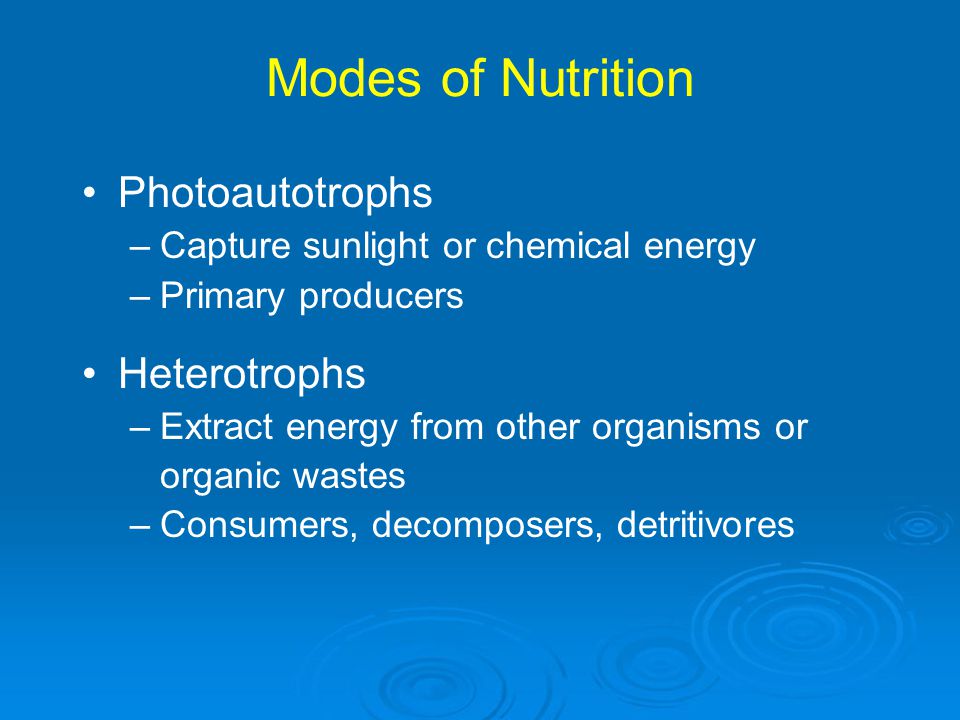 Modes of Nutrition

• Photoautotrophs
– Capture sunlight or chemical energy
– Primary producers

• Heterotrophs
– Extract energy from other organisms or organic wastes
– Consumers, decomposers, detritivores